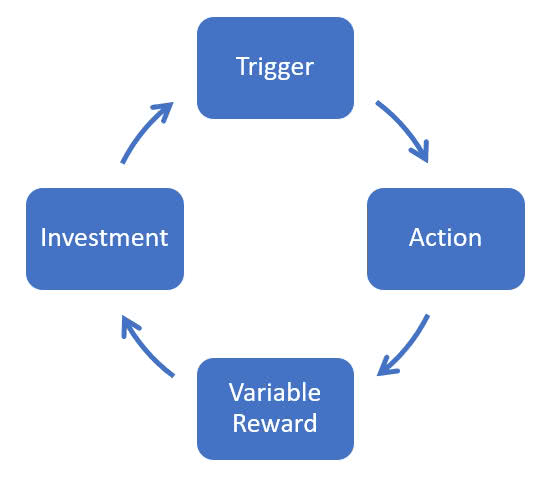 Trigger

Action

Variable
Reward

Investment